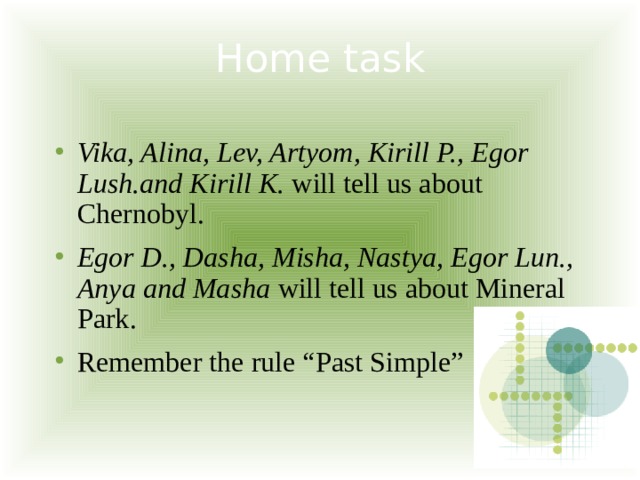 Home task

• Vika, Alina, Lev, Artyom, Kirill P., Egor Lush.and Kirill K. will tell us about Chernobyl.

• Egor D., Dasha, Misha, Nastya, Egor Lun., Anya and Masha will tell us about Mineral Park.

• Remember the rule “Past Simple”